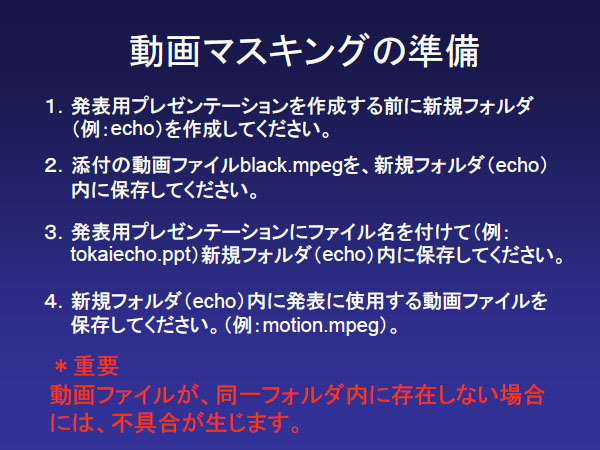 動画マスキングの準備

1. 発表用プレゼンテーションを作成する前に新規フォルダ（例：echo）を作成してください。

2. 添付の動画ファイルblack.mpegを、新規フォルダ（echo）内に保存してください。

3. 発表用プレゼンテーションにファイル名を付けて（例：tokaiecho.ppt）新規フォルダ（echo）内に保存してください。

4. 新規フォルダ（echo）内に発表に使用する動画ファイルを保存してください。（例：motion.mpeg）。

＊重要
動画ファイルが、同一フォルダ内に存在しない場合には、不具合が生じます。